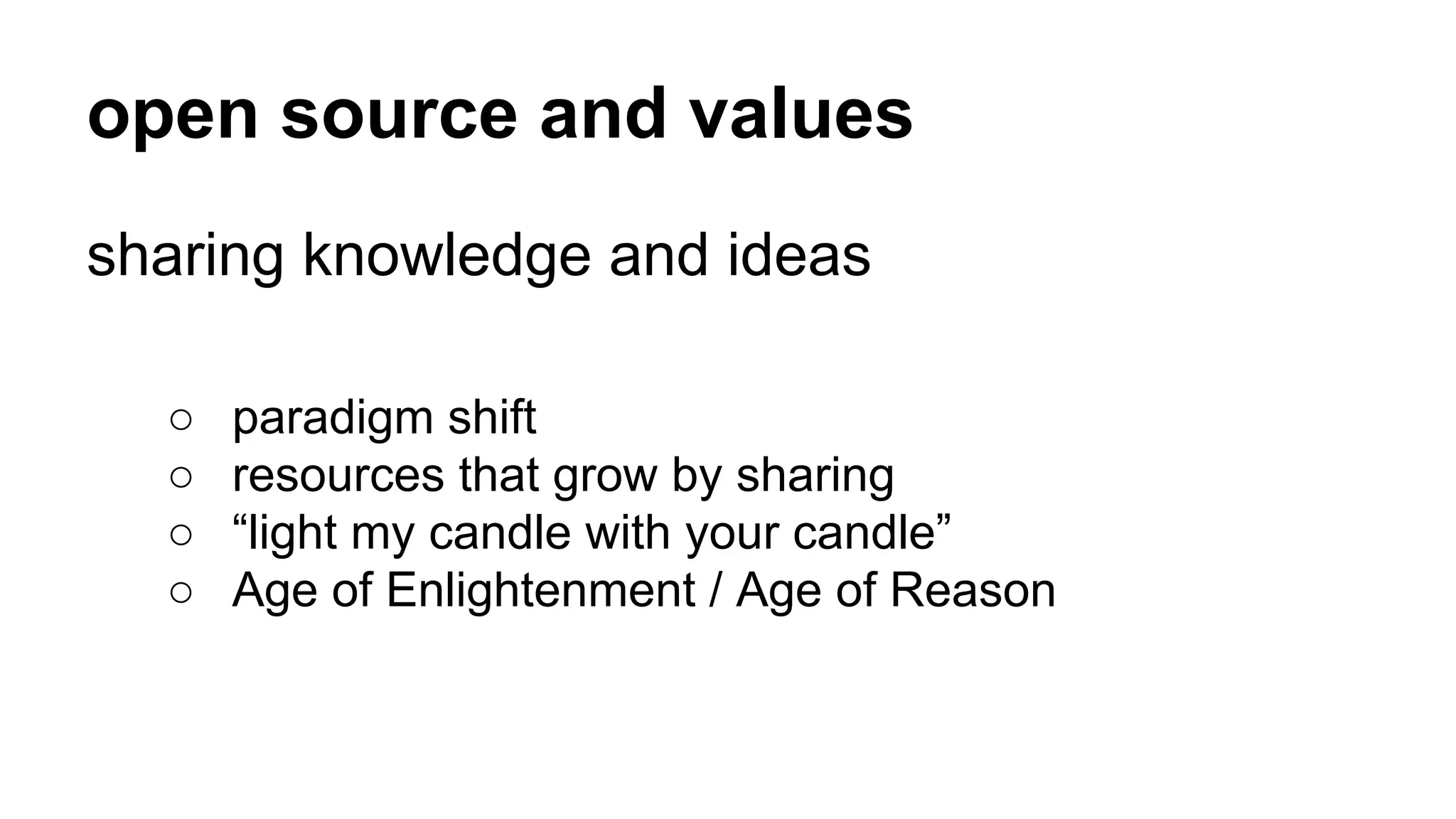 open source and values

sharing knowledge and ideas

○ paradigm shift
○ resources that grow by sharing
○ “light my candle with your candle”
○ Age of Enlightenment / Age of Reason